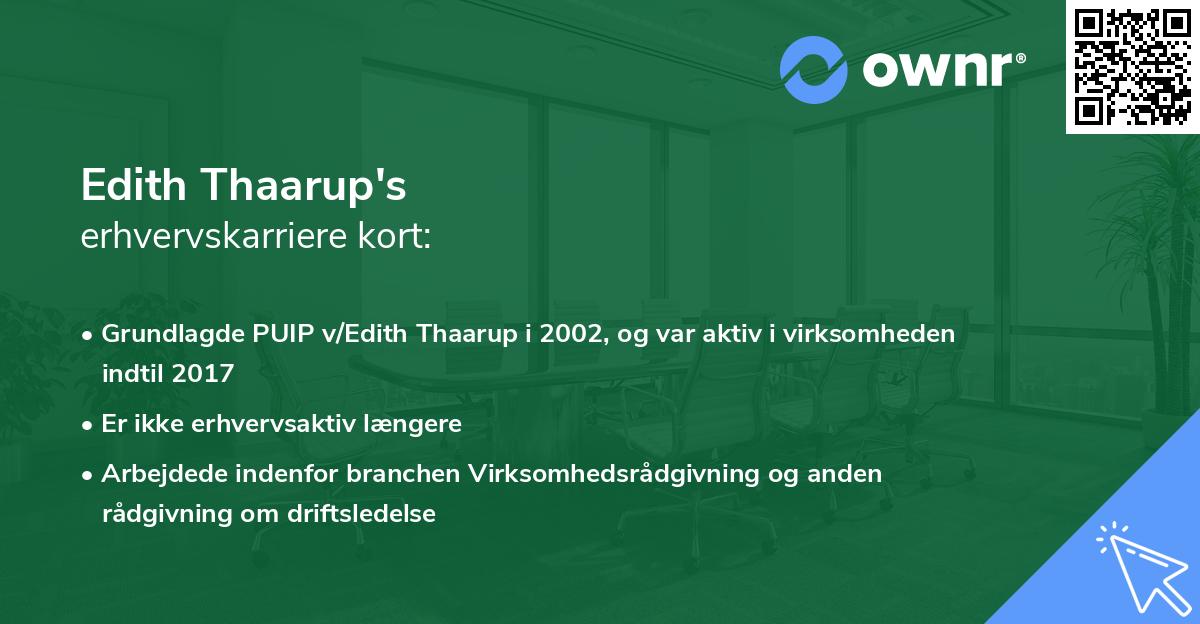 ownr®

Edith Thaarup's
erhvervskarriere kort:

• Grundlagde PUIP v/Edith Thaarup i 2002, og var aktiv i virksomheden indtil 2017
• Er ikke erhvervsaktiv længere
• Arbejdede indenfor branchen Virksomhedsrådgivning og anden rådgivning om driftsledelse